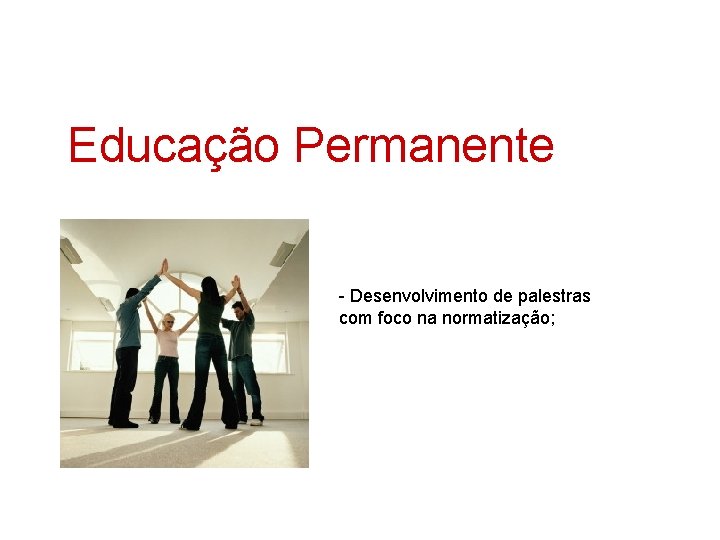 Educação Permanente

- Desenvolvimento de palestras com foco na normatização;